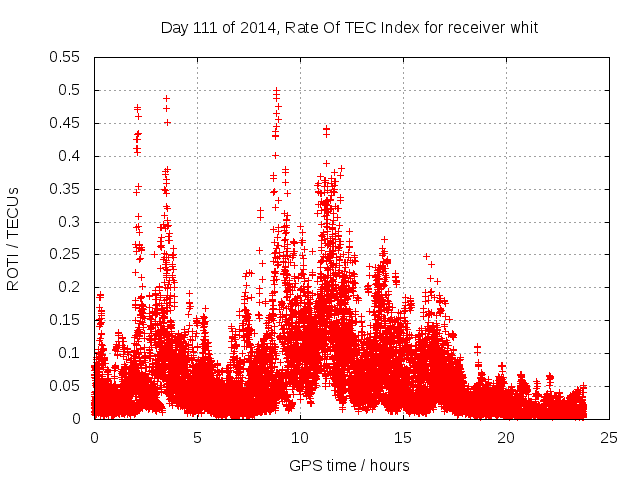 Day 111 of 2014, Rate Of TEC Index for receiver whit

ROTI / TECUs

0.55
0.5
0.45
0.4
0.35
0.3
0.25
0.2
0.15
0.1
0.05
0

0
5
10
15
20
25

GPS time / hours